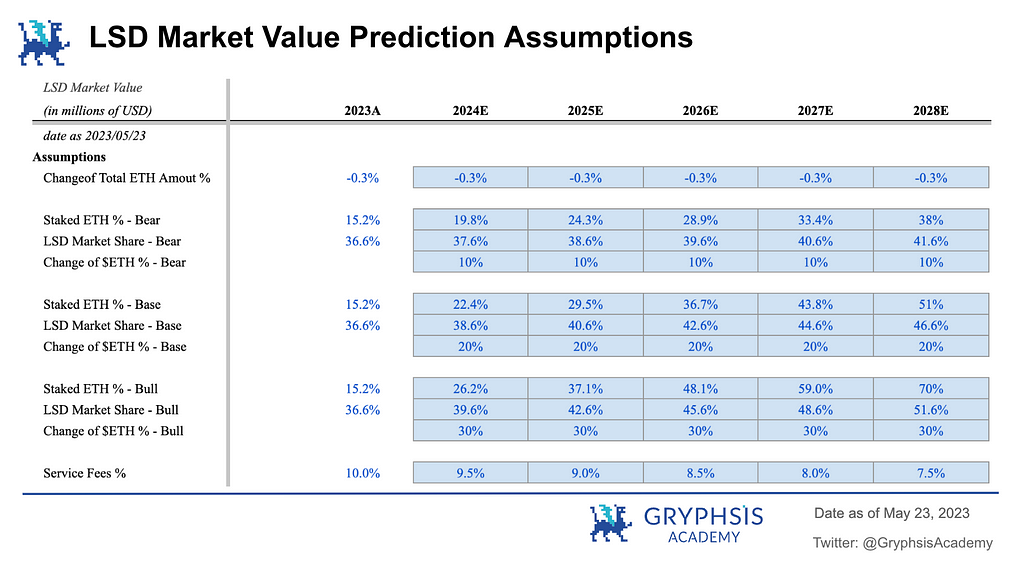 LSD Market Value Prediction Assumptions

| LSD Market Value (in millions of USD) | 2023A | 2024E | 2025E | 2026E | 2027E | 2028E |
|---|---|---|---|---|---|---|
| date as 2023/05/23 | | | | | | |
| Assumptions | | | | | | |
| Changeof Total ETH Amout % | -0.3% | -0.3% | -0.3% | -0.3% | -0.3% | -0.3% |
| Staked ETH % - Bear | 15.2% | 19.8% | 24.3% | 28.9% | 33.4% | 38% |
| LSD Market Share - Bear | 36.6% | 37.6% | 38.6% | 39.6% | 40.6% | 41.6% |
| Change of $ETH % - Bear | | 10% | 10% | 10% | 10% | 10% |
| Staked ETH % - Base | 15.2% | 22.4% | 29.5% | 36.7% | 43.8% | 51% |
| LSD Market Share - Base | 36.6% | 38.6% | 40.6% | 42.6% | 44.6% | 46.6% |
| Change of $ETH % - Base | | 20% | 20% | 20% | 20% | 20% |
| Staked ETH % - Bull | 15.2% | 26.2% | 37.1% | 48.1% | 59.0% | 70% |
| LSD Market Share - Bull | 36.6% | 39.6% | 42.6% | 45.6% | 48.6% | 51.6% |
| Change of $ETH % - Bull | | 30% | 30% | 30% | 30% | 30% |
| Service Fees % | 10.0% | 9.5% | 9.0% | 8.5% | 8.0% | 7.5% |

GRYPHSIS ACADEMY

Date as of May 23, 2023

Twitter: @GryphsisAcademy